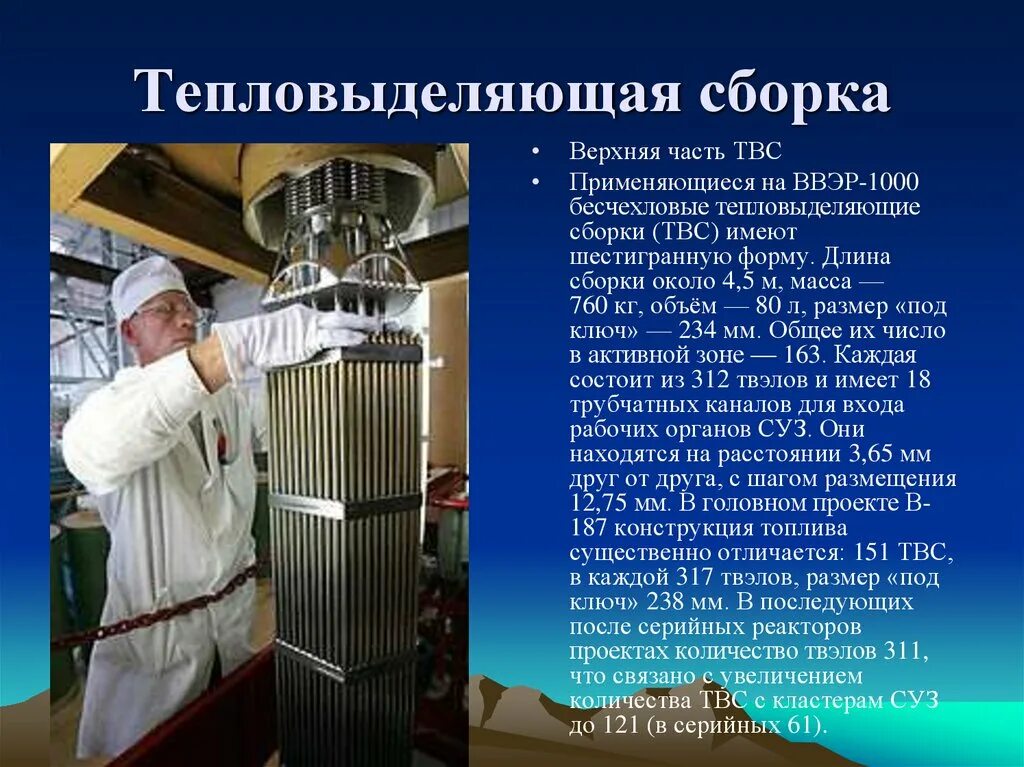 Тепловыделяющая сборка

• Верхняя часть ТВС
• Применяющиеся на ВВЭР-1000 бесчехловые тепловыделяющие сборки (ТВС) имеют шестигранную форму. Длина сборки около 4,5 м, масса — 760 кг, объём — 80 л, размер «под ключ» — 234 мм. Общее их число в активной зоне — 163. Каждая состоит из 312 твэлов и имеет 18 трубчатных каналов для входа рабочих органов СУЗ. Они находятся на расстоянии 3,65 мм друг от друга, с шагом размещения 12,75 мм. В головном проекте В-187 конструкция топлива существенно отличается: 151 ТВС, в каждой 317 твэлов, размер «под ключ» 238 мм. В последующих после серийных реакторов проектах количество твэлов 311, что связано с увеличением количества ТВС с кластерам СУЗ до 121 (в серийных 61).